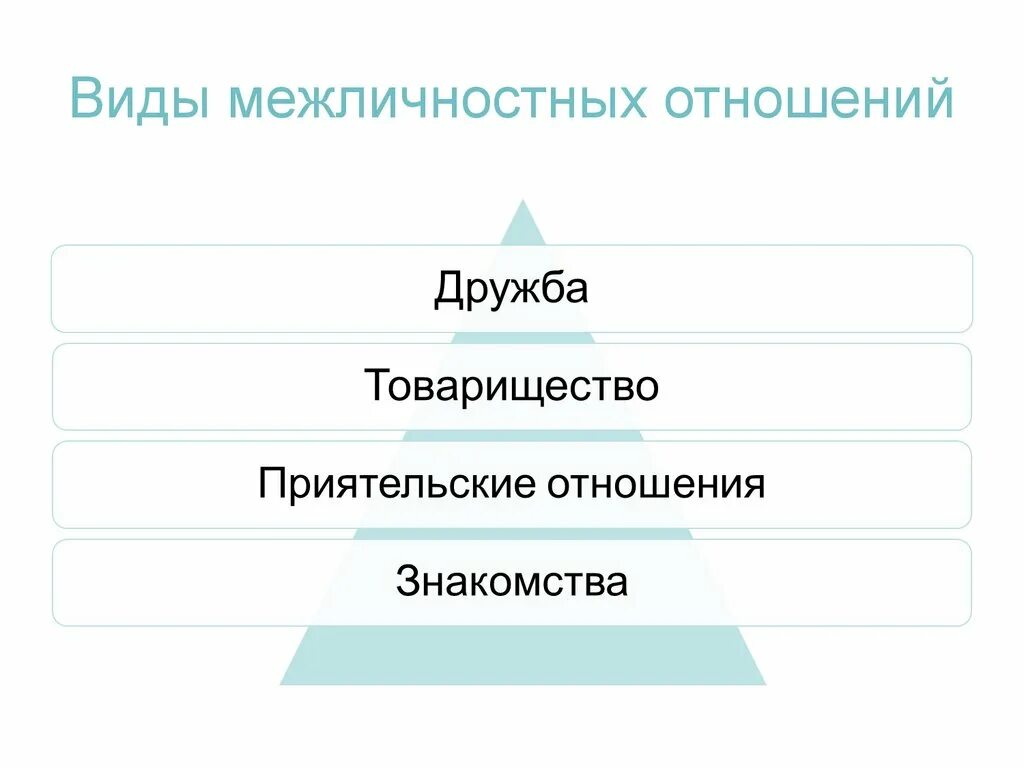 Виды межличностных отношений

Дружба

Товарищество

Приятельские отношения

Знакомства